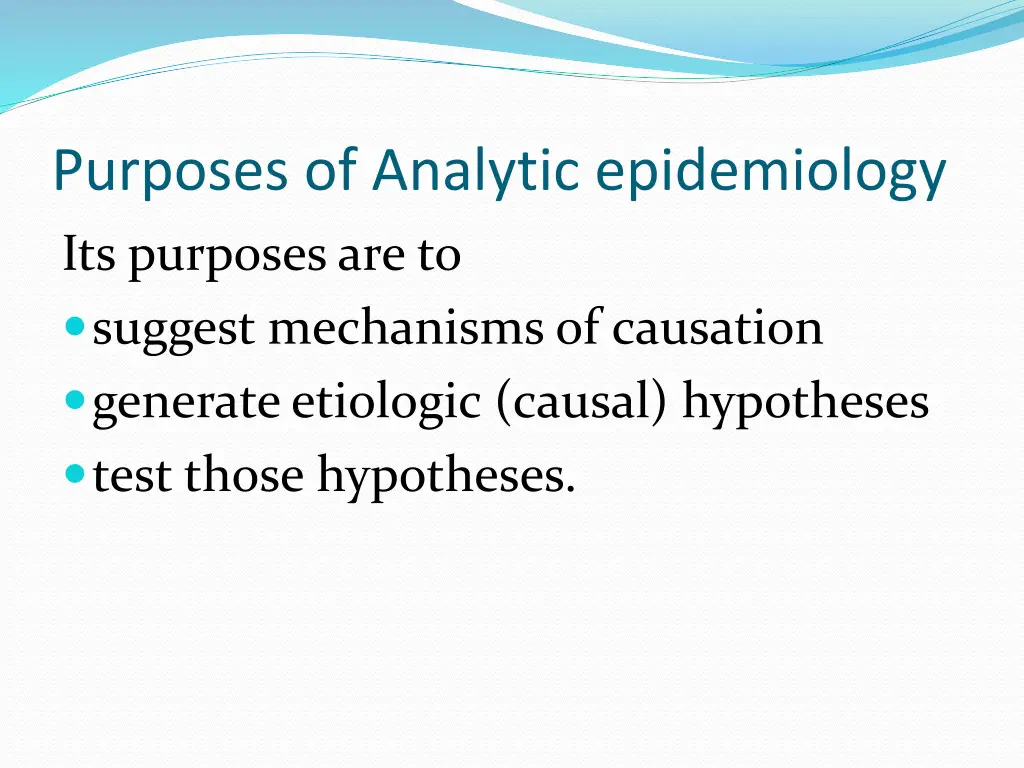 Purposes of Analytic epidemiology

Its purposes are to

- suggest mechanisms of causation
- generate etiologic (causal) hypotheses
- test those hypotheses.